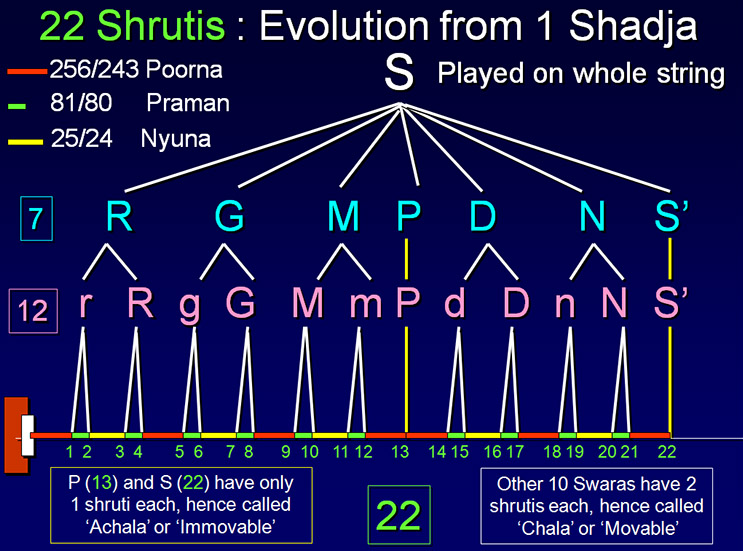 22 Shrutis : Evolution from 1 Shadja

256/243 Poorna
81/80 Praman
25/24 Nyuna

S Played on whole string

7 R G M P D N S'

12 r R g G M m P d D n N S'

1 2 3 4 5 6 7 8 9 10 11 12 13 14 15 16 17 18 19 20 21 22

P (13) and S (22) have only 1 shruti each, hence called 'Achala' or 'Immovable'

22

Other 10 Swaras have 2 shrutis each, hence called 'Chala' or 'Movable'